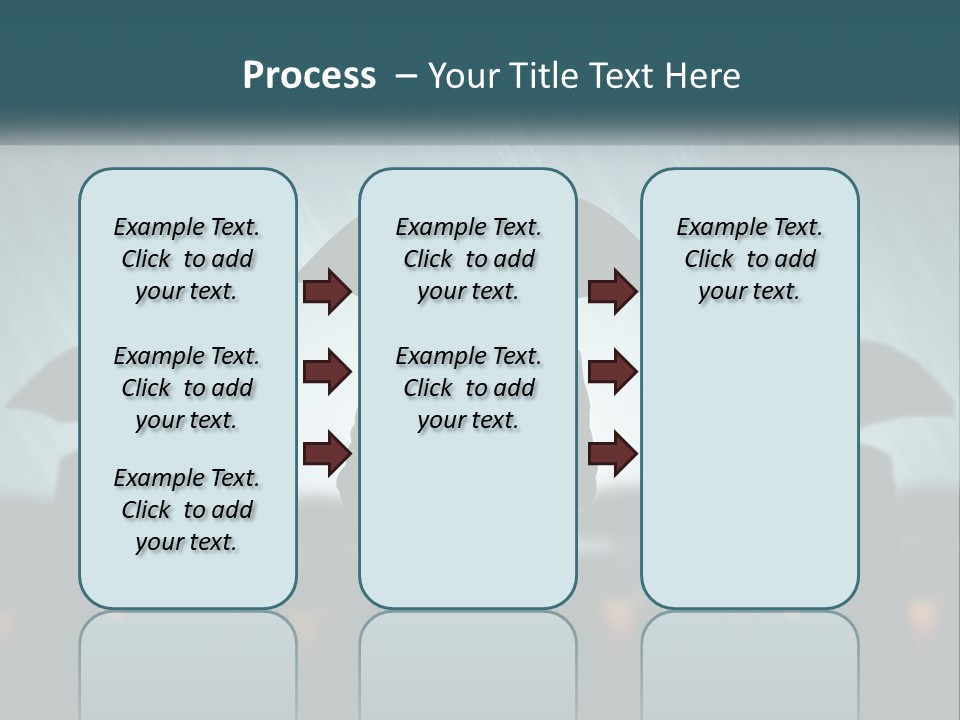 Process – Your Title Text Here

Example Text. Click to add your text.

Example Text. Click to add your text.

Example Text. Click to add your text.

Example Text. Click to add your text.

Example Text. Click to add your text.

Example Text. Click to add your text.